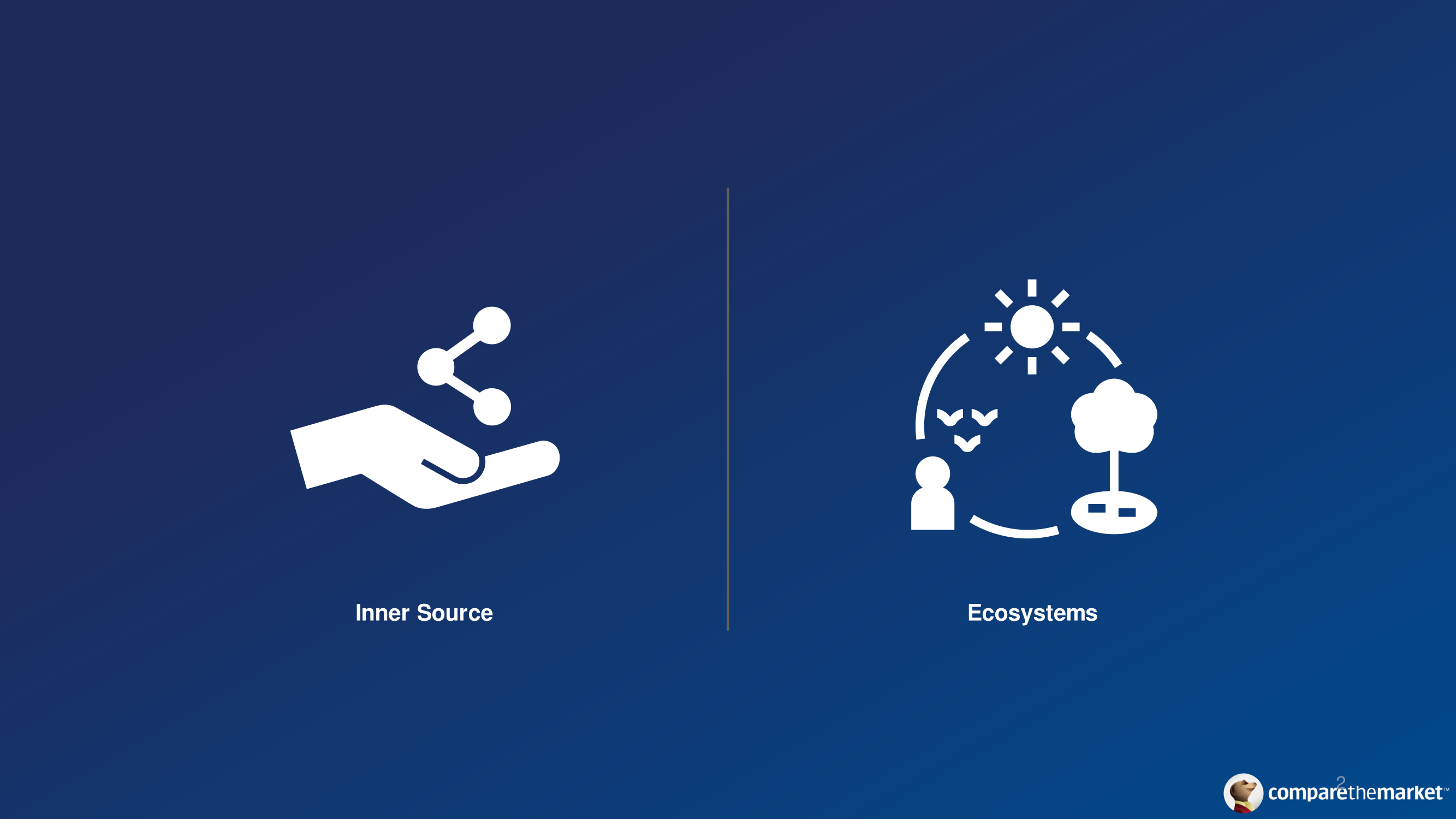 Inner Source

Ecosystems

2

comparethemarket™